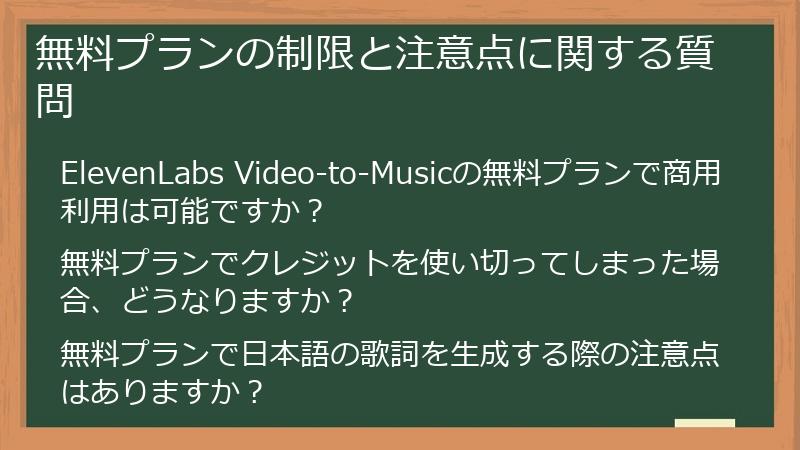 無料プランの制限と注意点に関する質問

ElevenLabs Video-to-Musicの無料プランで商用利用は可能ですか？

無料プランでクレジットを使い切ってしまった場合、どうなりますか？

無料プランで日本語の歌詞を生成する際の注意点はありますか？